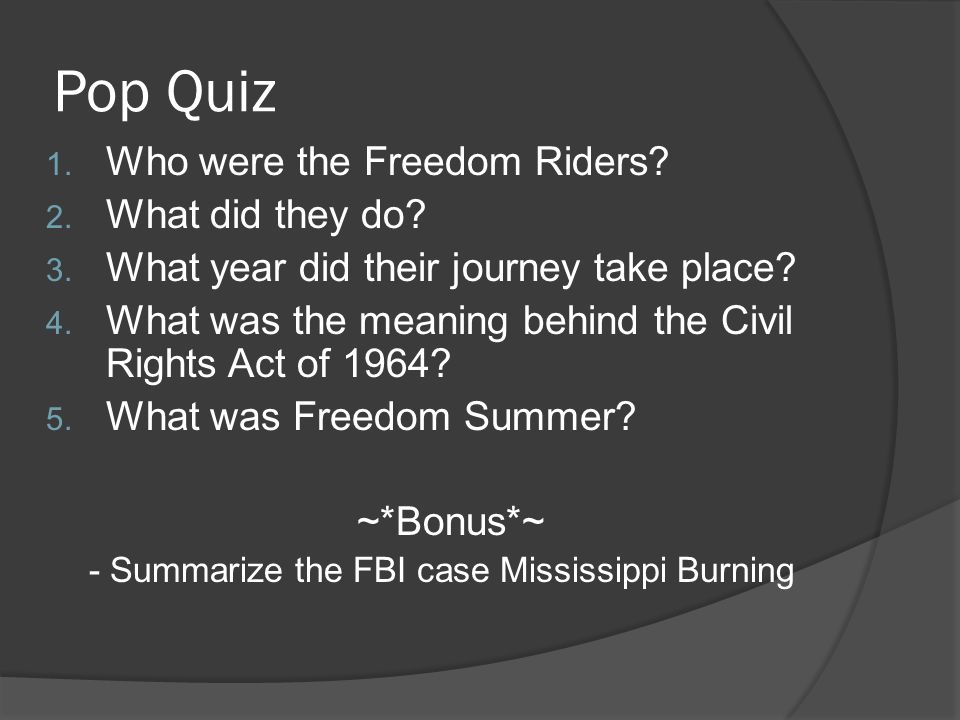 Pop Quiz

1. Who were the Freedom Riders?
2. What did they do?
3. What year did their journey take place?
4. What was the meaning behind the Civil Rights Act of 1964?
5. What was Freedom Summer?

~*Bonus*~

- Summarize the FBI case Mississippi Burning